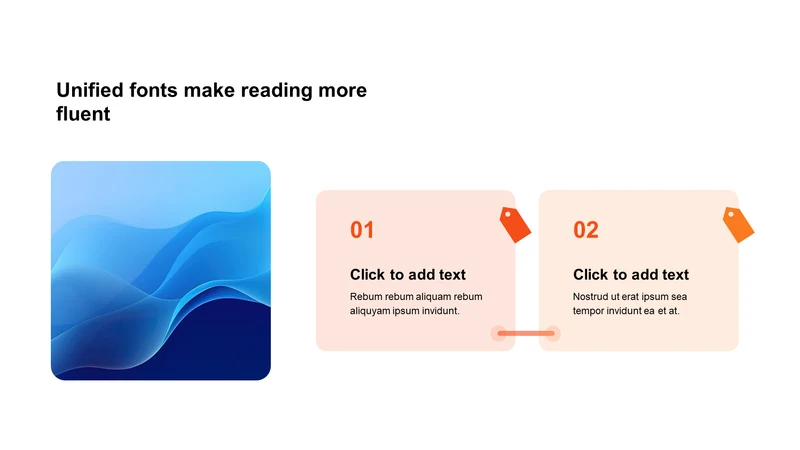 Unified fonts make reading more fluent

01

Click to add text

Rebum rebum aliquam rebum aliquyam ipsum invidunt.

02

Click to add text

Nostrud ut erat ipsum sea tempor invidunt ea et at.